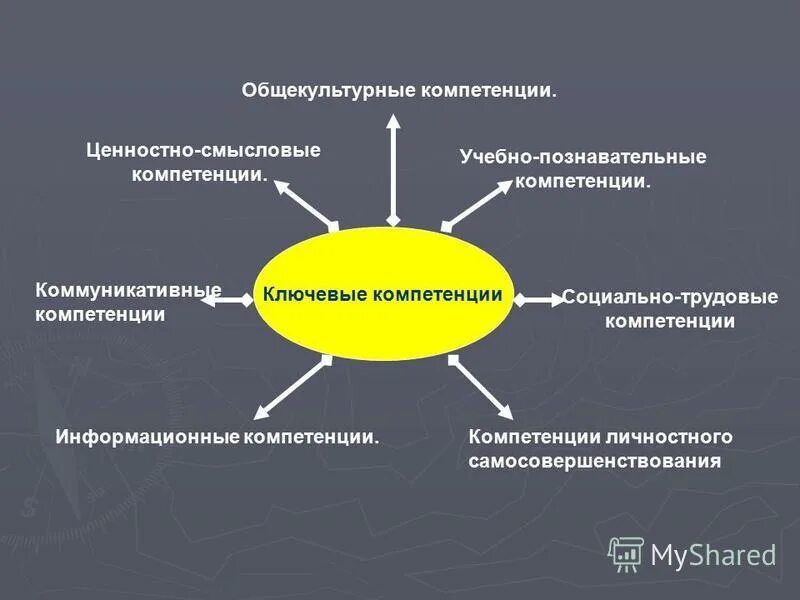 Общекультурные компетенции.

Ценностно-смысловые компетенции.

Учебно-познавательные компетенции.

Коммуникативные компетенции

Ключевые компетенции

Социально-трудовые компетенции

Информационные компетенции.

Компетенции личностного самосовершенствования

MyShared